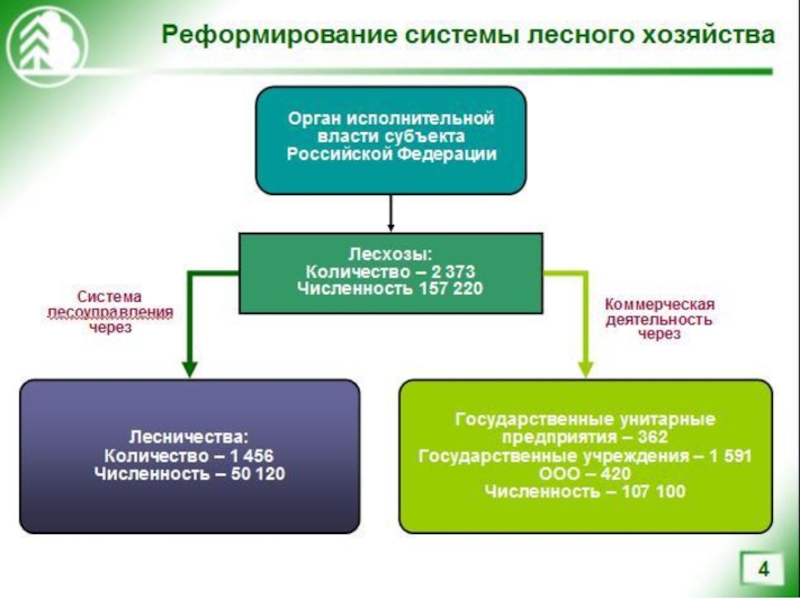 Реформирование системы лесного хозяйства

Орган исполнительной власти субъекта Российской Федерации

Лесхозы:
Количество – 2 373
Численность 157 220

Система лесоуправления через

Коммерческая деятельность через

Лесничества:
Количество – 1 456
Численность – 50 120

Государственные унитарные предприятия – 362
Государственные учреждения – 1 591
ООО – 420
Численность – 107 100

4